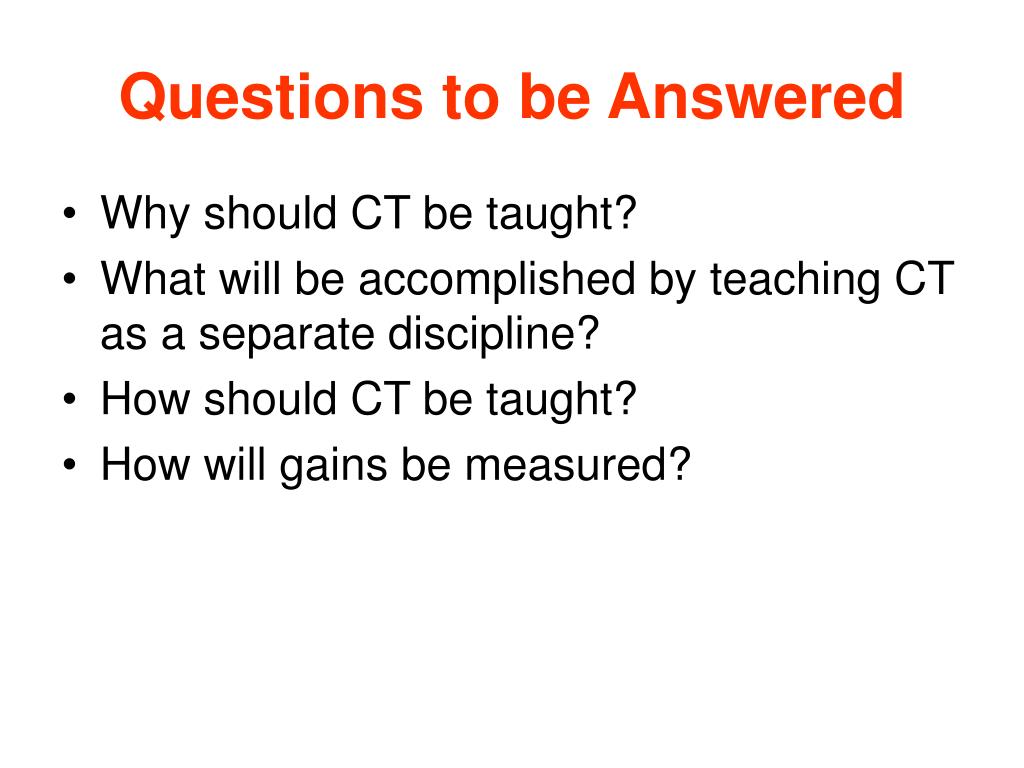 Questions to be Answered

• Why should CT be taught?
• What will be accomplished by teaching CT as a separate discipline?
• How should CT be taught?
• How will gains be measured?